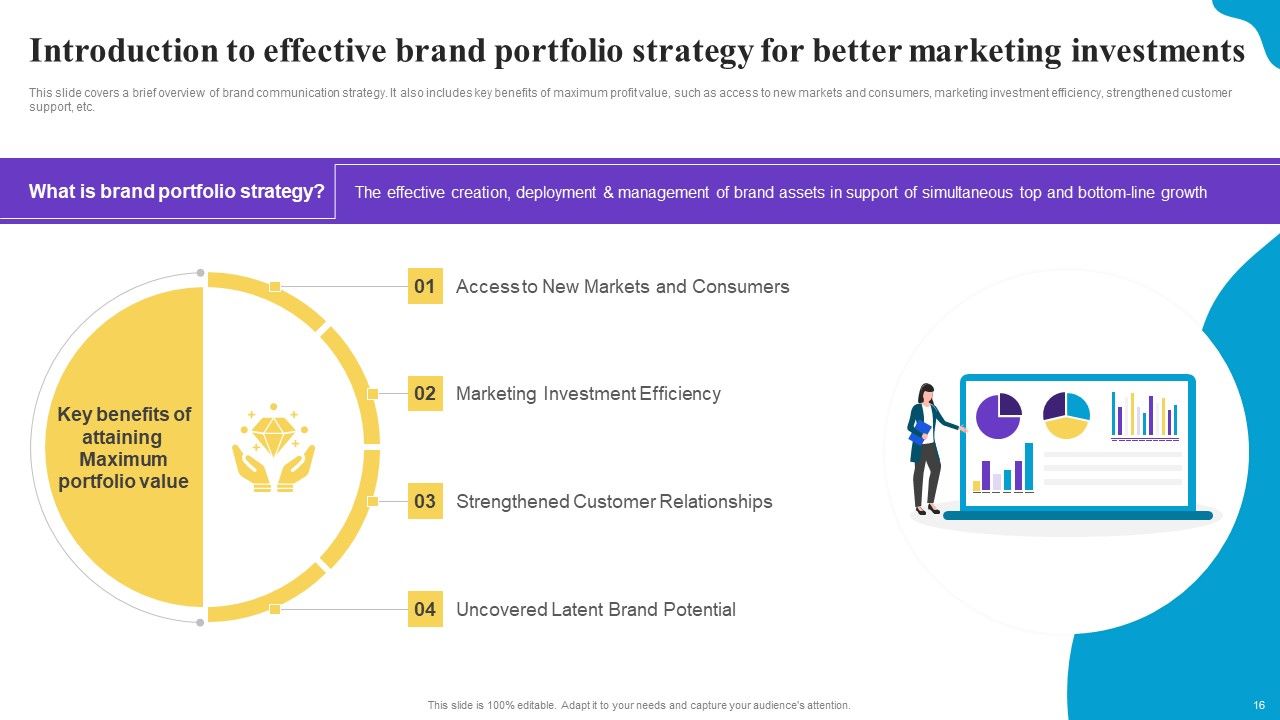 Introduction to effective brand portfolio strategy for better marketing investments

This slide covers a brief overview of brand communication strategy. It also includes key benefits of maximum profit value, such as access to new markets and consumers, marketing investment efficiency, strengthened customer support, etc.

What is brand portfolio strategy?

The effective creation, deployment & management of brand assets in support of simultaneous top and bottom-line growth

Key benefits of attaining Maximum portfolio value

01 Access to New Markets and Consumers

02 Marketing Investment Efficiency

03 Strengthened Customer Relationships

04 Uncovered Latent Brand Potential

This slide is 100% editable. Adapt it to your needs and capture your audience's attention.

16